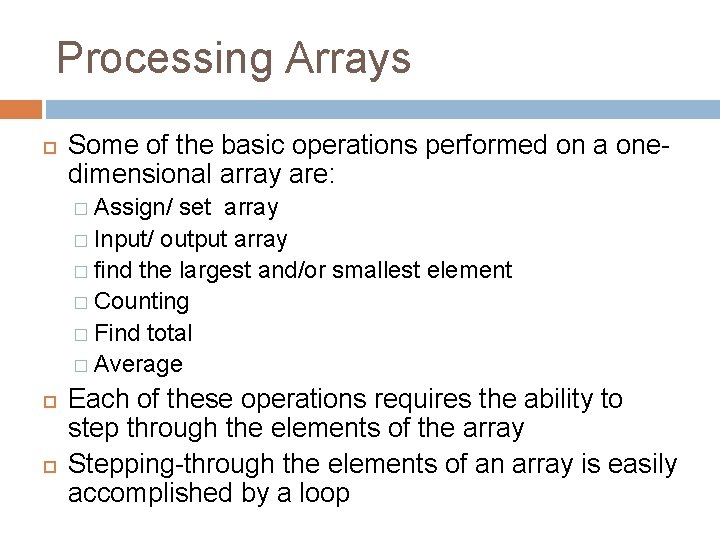 Processing Arrays

Some of the basic operations performed on a one-dimensional array are:

Assign/ set array
Input/ output array
find the largest and/or smallest element
Counting
Find total
Average

Each of these operations requires the ability to step through the elements of the array

Stepping-through the elements of an array is easily accomplished by a loop